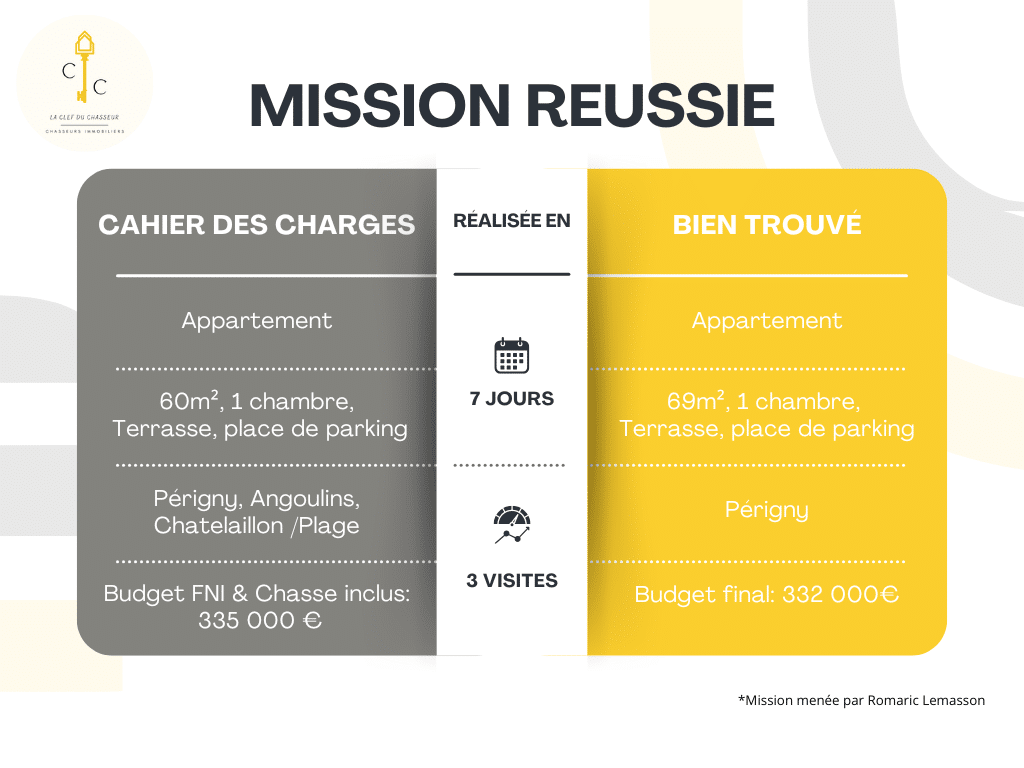 C C
LA CLEF DU CHASSEUR
CHASSEURS IMMOBILIERS

MISSION REUSSIE

CAHIER DES CHARGES

Appartement

60m², 1 chambre, Terrasse, place de parking

Périgny, Angoulins, Chatelaillon /Plage

Budget FNI & Chasse inclus: 335 000 €

RÉALISÉE EN

7 JOURS

3 VISITES

BIEN TROUVÉ

Appartement

69m², 1 chambre, Terrasse, place de parking

Périgny

Budget final: 332 000€

*Mission menée par Romaric Lemasson